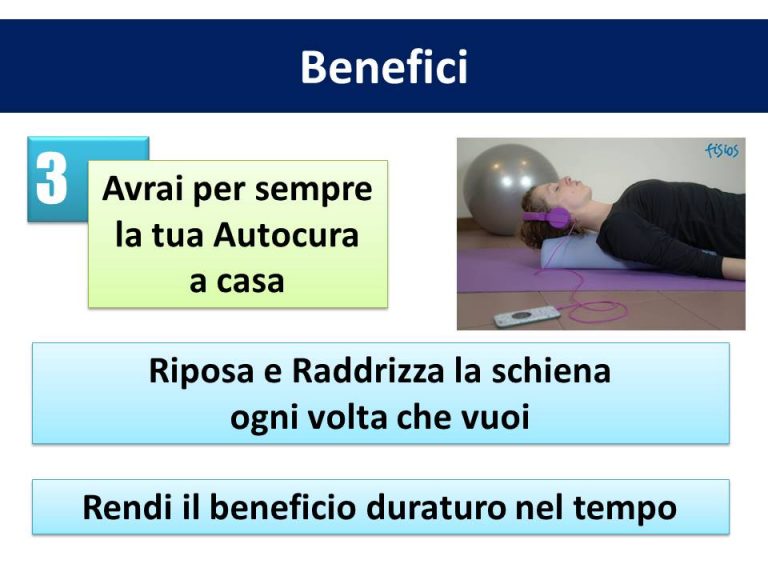 Benefici

3

Avrai per sempre la tua Autocura a casa

fisios

Riposa e Raddrizza la schiena ogni volta che vuoi

Rendi il beneficio duraturo nel tempo